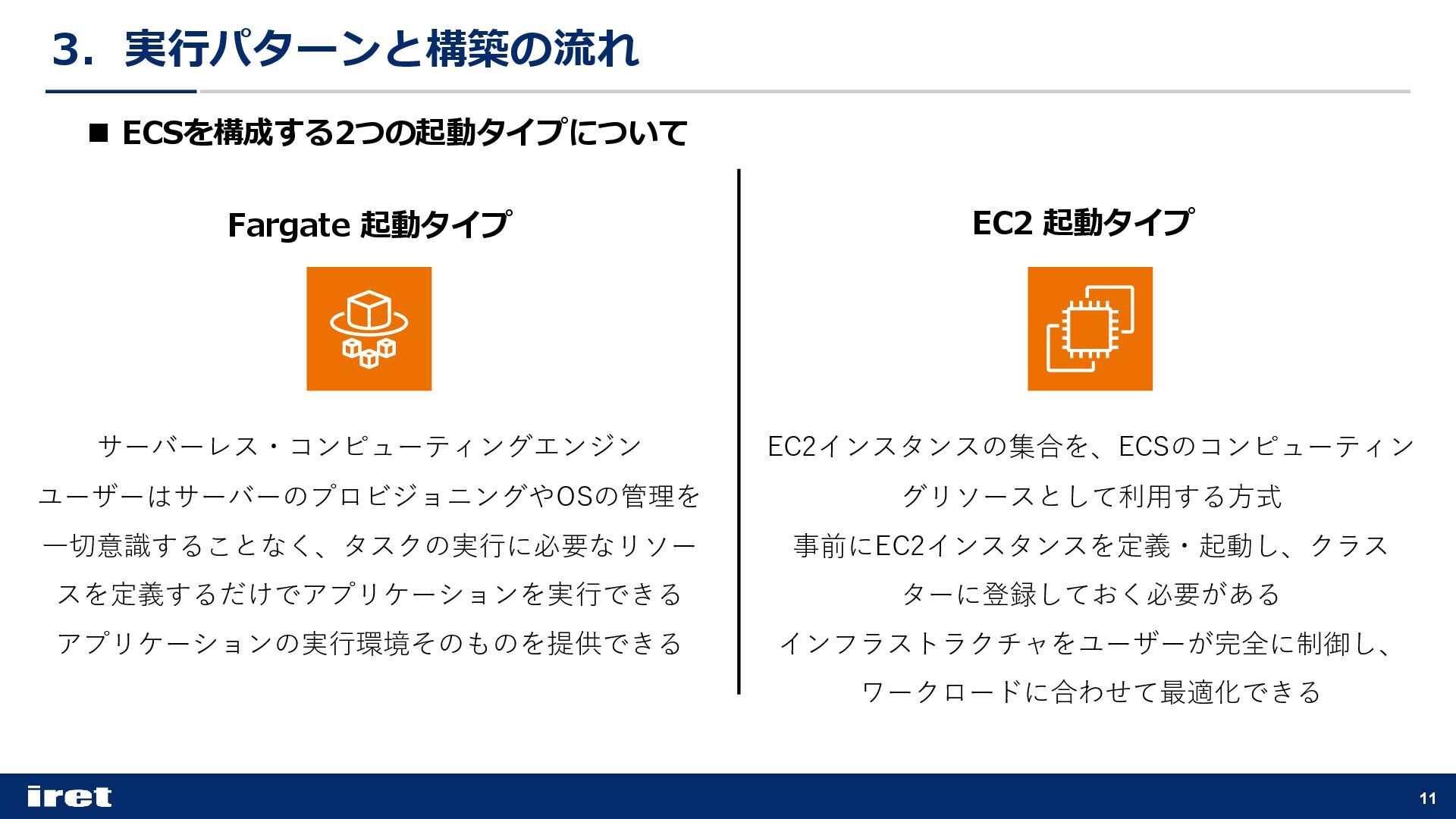 3. 実行パターンと構築の流れ

■ ECSを構成する2つの起動タイプについて

Fargate 起動タイプ

サーバーレス・コンピューティングエンジン
ユーザーはサーバーのプロビジョニングやOSの管理を一切意識することなく、タスクの実行に必要なリソースを定義するだけでアプリケーションを実行できる
アプリケーションの実行環境そのものを提供できる

EC2 起動タイプ

EC2インスタンスの集合を、ECSのコンピューティングリソースとして利用する方式
事前にEC2インスタンスを定義・起動し、クラスターに登録しておく必要がある
インフラストラクチャをユーザーが完全に制御し、ワークロードに合わせて最適化できる

iret

11